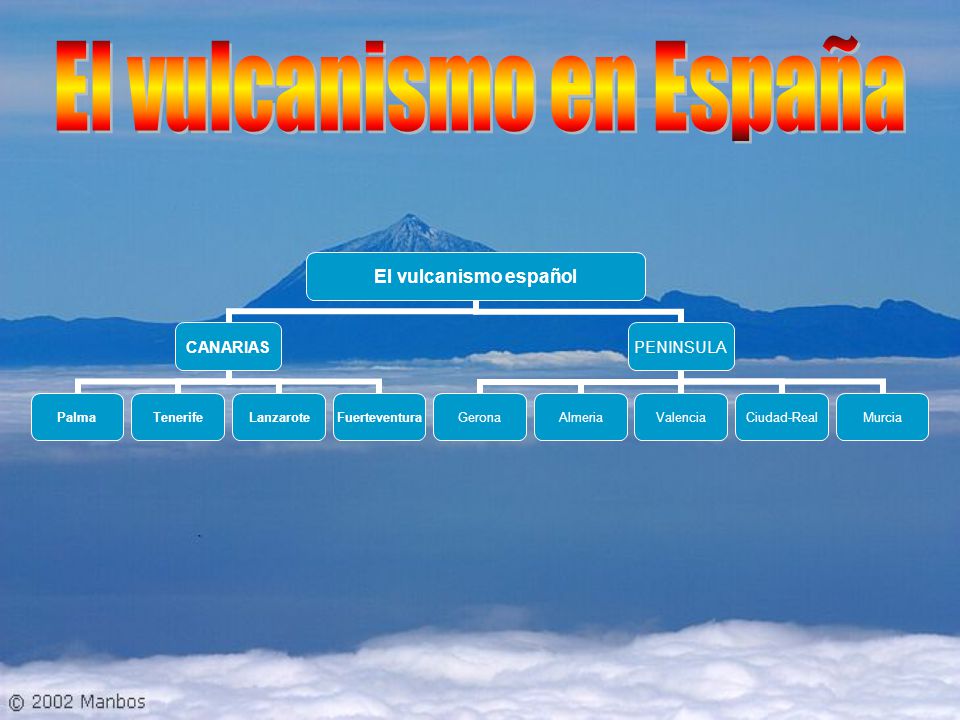 El vulcanismo en España

El vulcanismo español

CANARIAS

PENINSULA

Palma

Tenerife

Lanzarote

Fuerteventura

Gerona

Almeria

Valencia

Ciudad-Real

Murcia

© 2002 Manbos